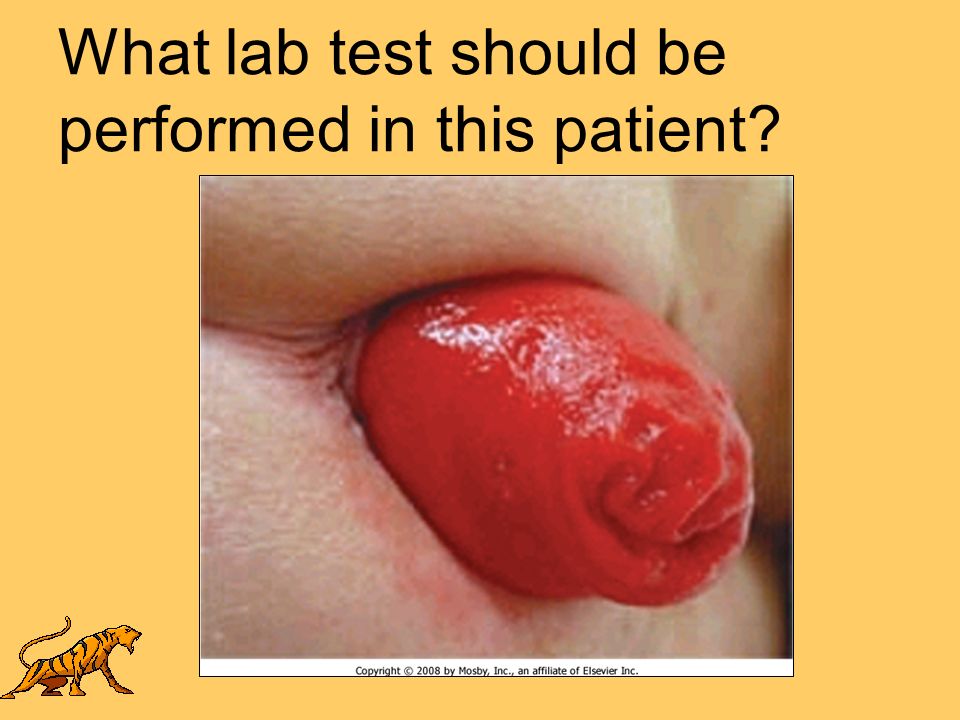 What lab test should be performed in this patient?

Copyright © 2008 by Mosby, Inc., an affiliate of Elsevier Inc.